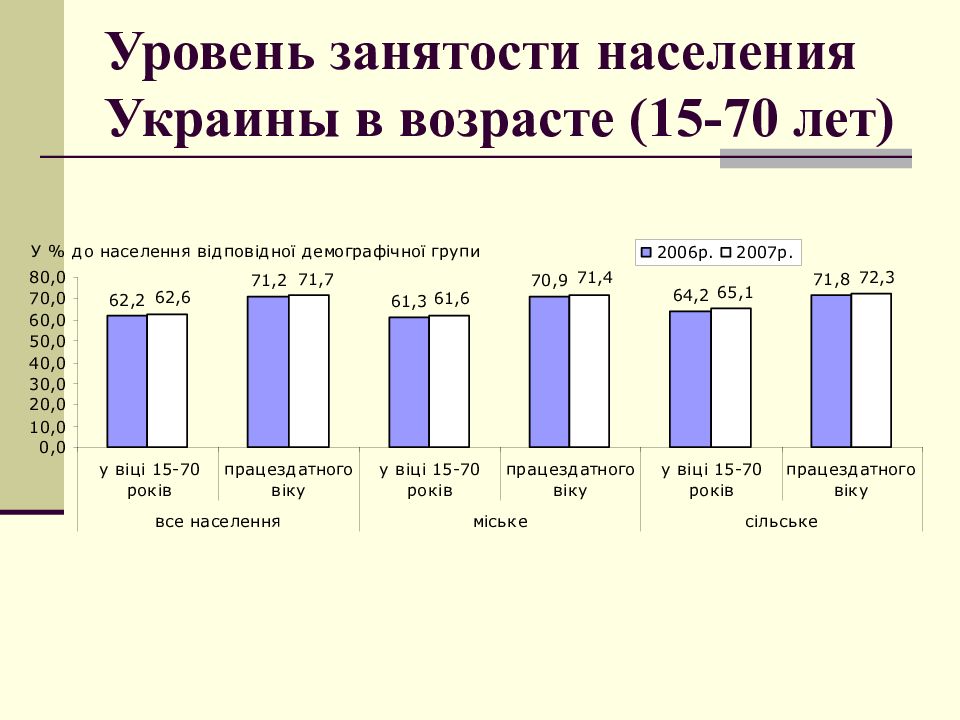 Уровень занятости населения Украины в возрасте (15-70 лет)

У % до населення відповідної демографічної групи

2006р. 2007р.

80,0
70,0
60,0
50,0
40,0
30,0
20,0
10,0
0,0

62,2 62,6
71,2 71,7
61,3 61,6
70,9 71,4
64,2 65,1
71,8 72,3

у віці 15-70 років
працездатного віку
у віці 15-70 років
працездатного віку
у віці 15-70 років
працездатного віку

все населення
міське
сільське